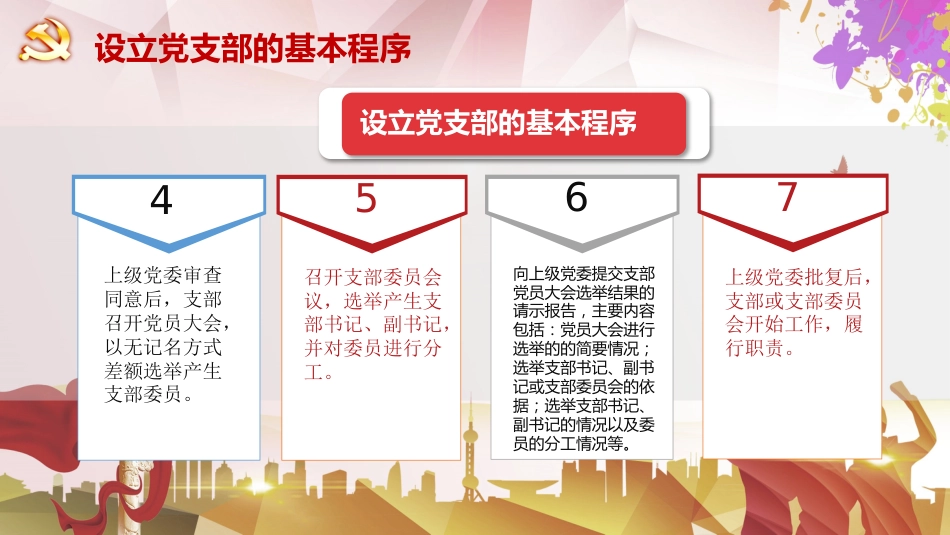 设立党支部的基本程序

设立党支部的基本程序

4

上级党委审查同意后，支部召开党员大会，以无记名方式差额选举产生支部委员。

5

召开支部委员会议，选举产生支部书记、副书记，并对委员进行分工。

6

向上级党委提交支部党员大会选举结果的请示报告，主要内容包括：党员大会进行选举的的简要情况；选举支部书记、副书记或支部委员会的依据；选举支部书记、副书记的情况以及委员的分工情况等。

7

上级党委批复后，支部或支部委员会开始工作，履行职责。